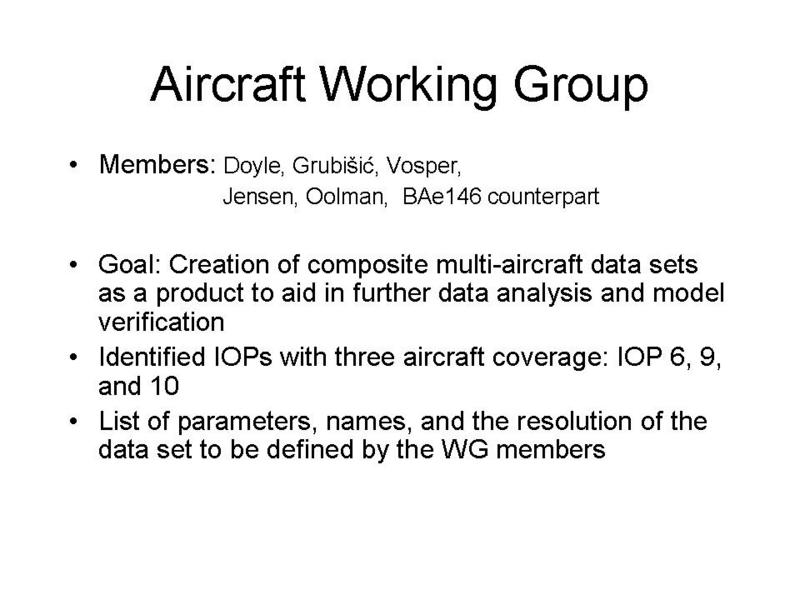 Aircraft Working Group

• Members: Doyle, Grubišić, Vosper, Jensen, Oolman, BAe146 counterpart

• Goal: Creation of composite multi-aircraft data sets as a product to aid in further data analysis and model verification

• Identified IOPs with three aircraft coverage: IOP 6, 9, and 10

• List of parameters, names, and the resolution of the data set to be defined by the WG members